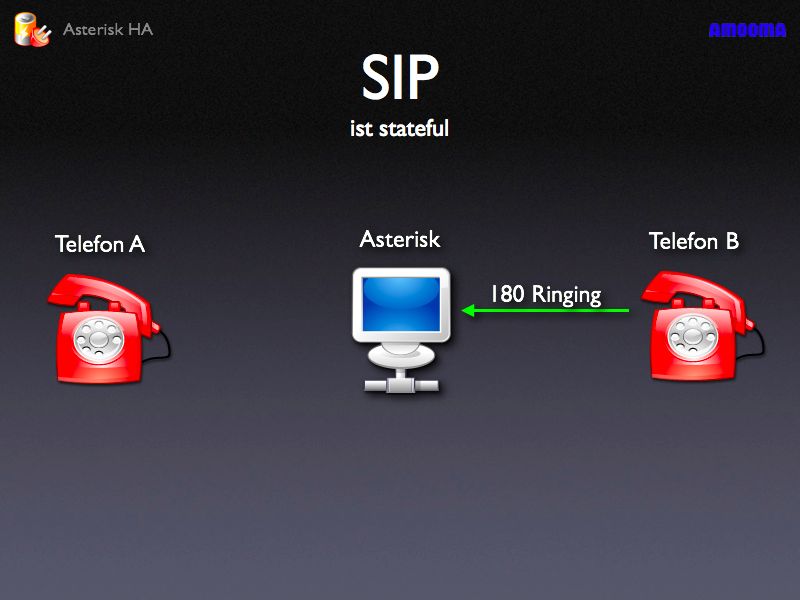 Asterisk HA

AMOOMA

SIP

ist stateful

Telefon A

Asterisk

Telefon B

180 Ringing